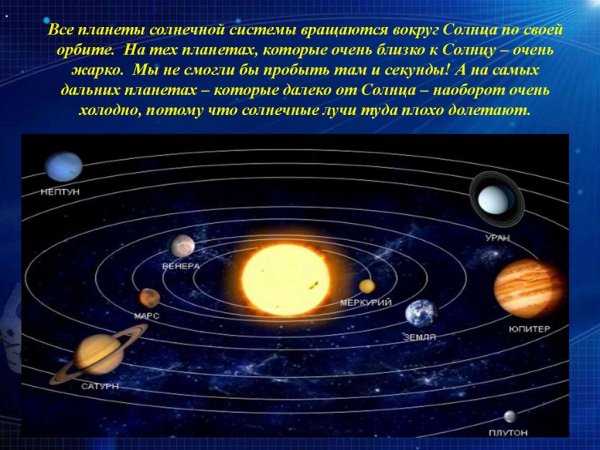 Все планеты солнечной системы вращаются вокруг Солнца по своей орбите. На тех планетах, которые очень близко к Солнцу – очень жарко. Мы не смогли бы пробыть там и секунды! А на самых дальних планетах – которые далеко от Солнца – наоборот очень холодно, потому что солнечные лучи туда плохо долетают.

НЕПТУН

УРАН

ВЕНЕРА

МЕРКУРИЙ

МАРС

ЗЕМЛЯ

ЮПИТЕР

САТУРН

ПЛУТОН